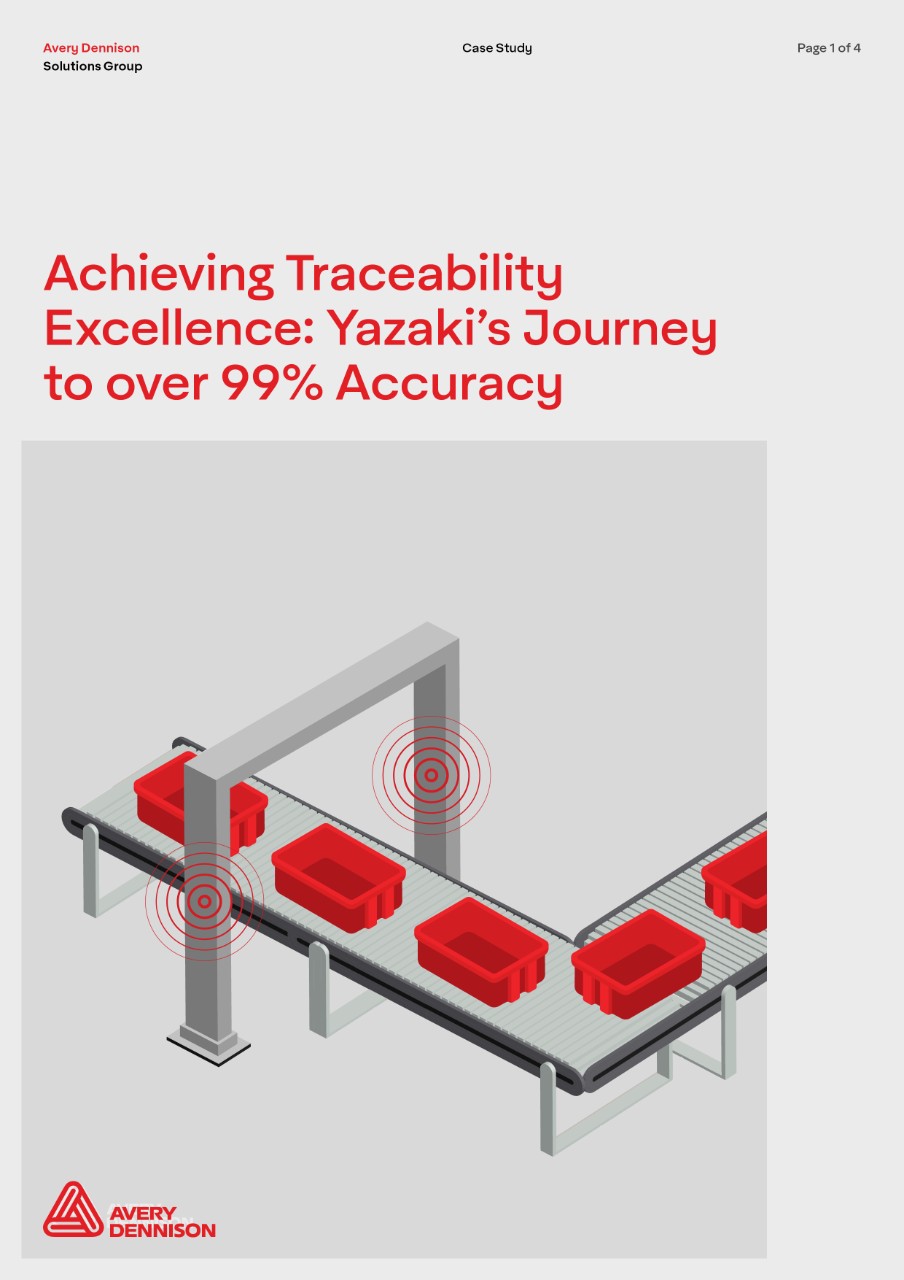 Avery Dennison
Solutions Group

Case Study

Page 1 of 4

Achieving Traceability Excellence: Yazaki's Journey to over 99% Accuracy

AVERY DENNISON